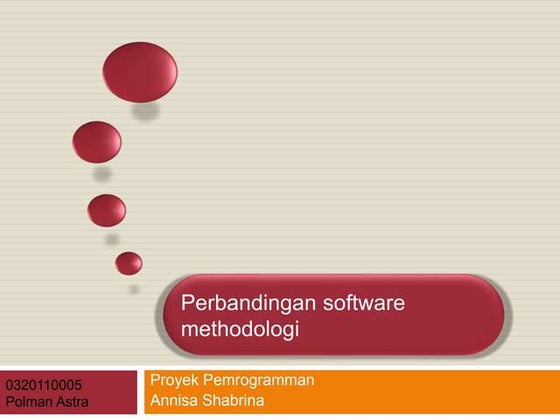 Perbandingan software methodologi

0320110005
Polman Astra

Proyek Pemrogramman
Annisa Shabrina